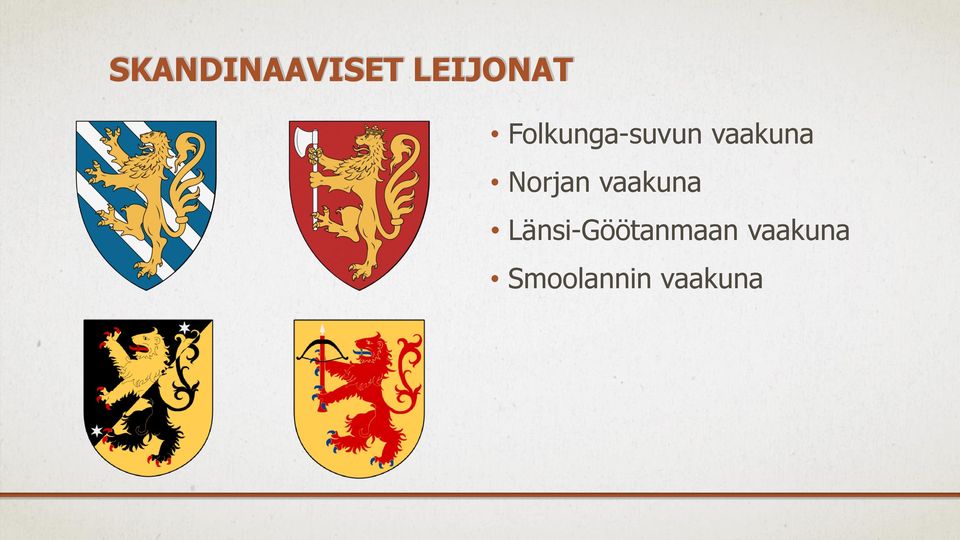 SKANDINAAVISET LEIJONAT

• Folkunga-suvun vaakuna
• Norjan vaakuna
• Länsi-Göötanmaan vaakuna
• Smoolannin vaakuna